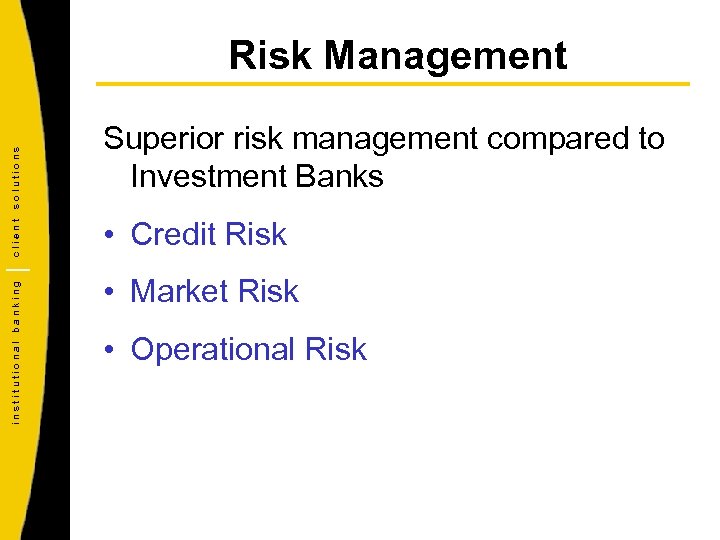 institutional banking | client solutions

Risk Management

Superior risk management compared to Investment Banks

• Credit Risk

• Market Risk

• Operational Risk